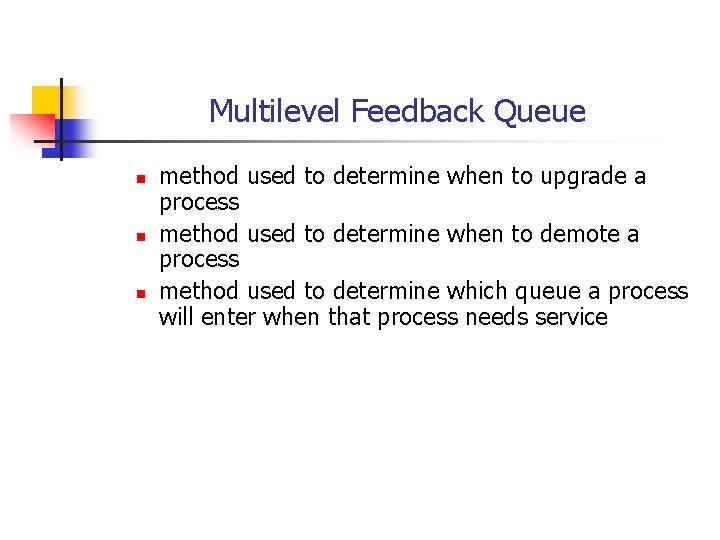 Multilevel Feedback Queue

- method used to determine when to upgrade a process
- method used to determine when to demote a process
- method used to determine which queue a process will enter when that process needs service